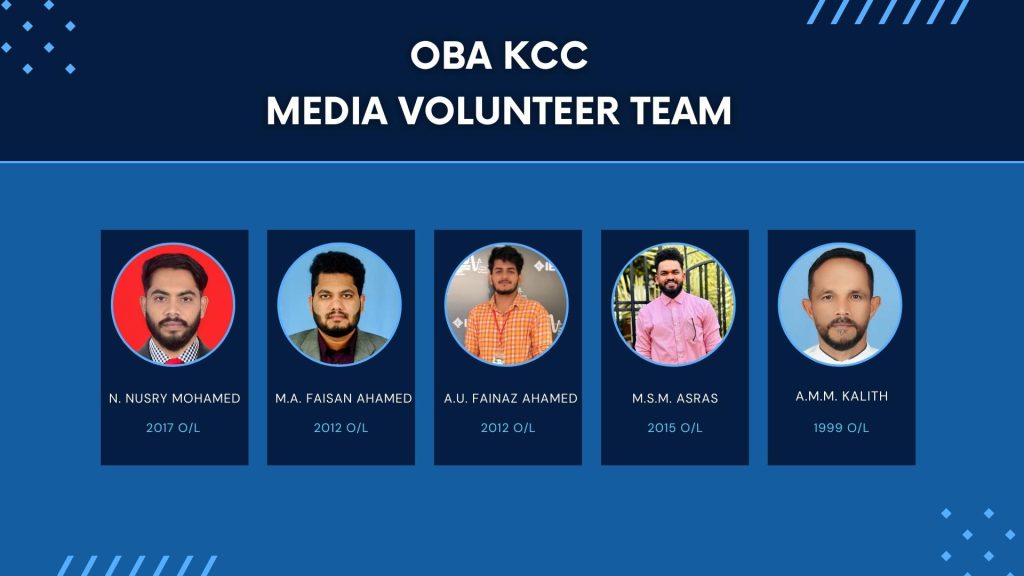 OBA KCC
MEDIA VOLUNTEER TEAM

N. NUSRY MOHAMED
2017 O/L

M.A. FAISAN AHAMED
2012 O/L

A.U. FAINAZ AHAMED
2012 O/L

M.S.M. ASRAS
2015 O/L

A.M.M. KALITH
1999 O/L